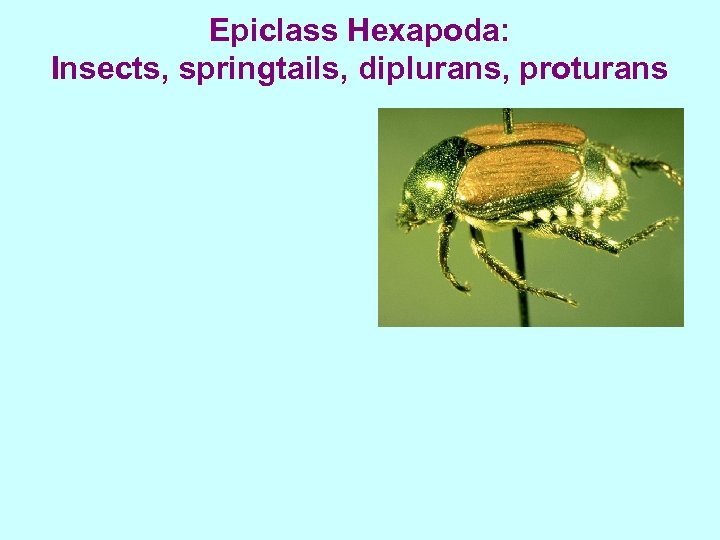 Epiclass Hexapoda:
Insects, springtails, diplurans, proturans